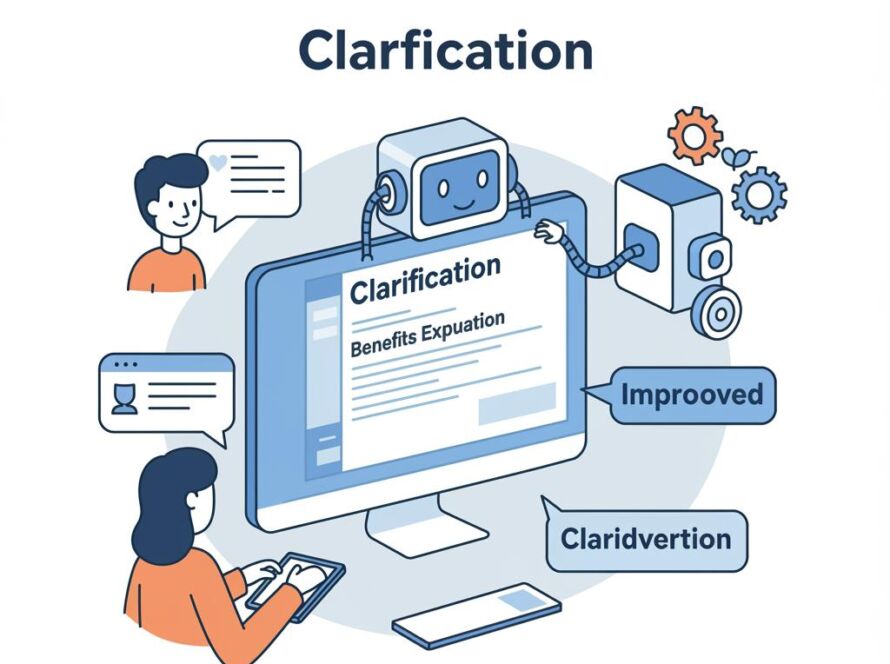 Clarfication

Clarification

Benefits Expuation

Improoved

Claridvertion